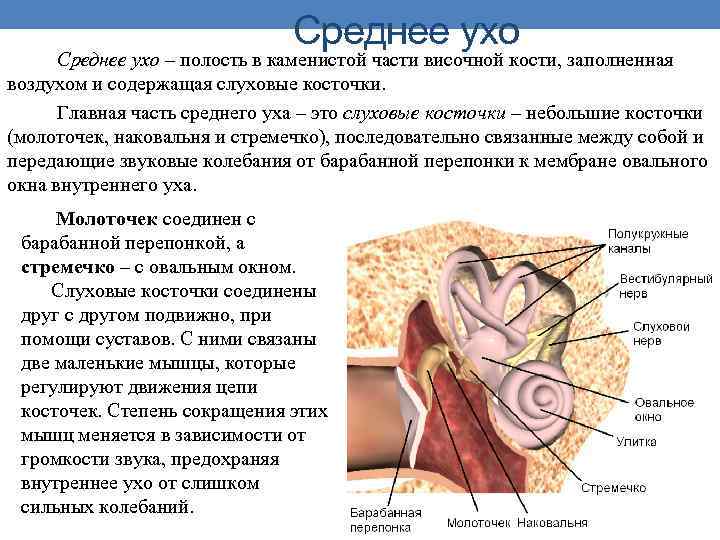 Среднее ухо

Среднее ухо – полость в каменистой части височной кости, заполненная воздухом и содержащая слуховые косточки.

Главная часть среднего уха – это слуховые косточки – небольшие косточки (молоточек, наковальня и стремечко), последовательно связанные между собой и передающие звуковые колебания от барабанной перепонки к мембране овального окна внутреннего уха.

Молоточек соединен с барабанной перепонкой, а стремечко – с овальным окном.

Слуховые косточки соединены друг с другом подвижно, при помощи суставов. С ними связаны две маленькие мышцы, которые регулируют движения цепи косточек. Степень сокращения этих мышц меняется в зависимости от громкости звука, предохраняя внутреннее ухо от слишком сильных колебаний.

Полукружные каналы

Вестибулярный нерв

Слуховой нерв

Овальное окно

Улитка

Стремечко

Барабанная перепонка

Молоточек

Наковальня